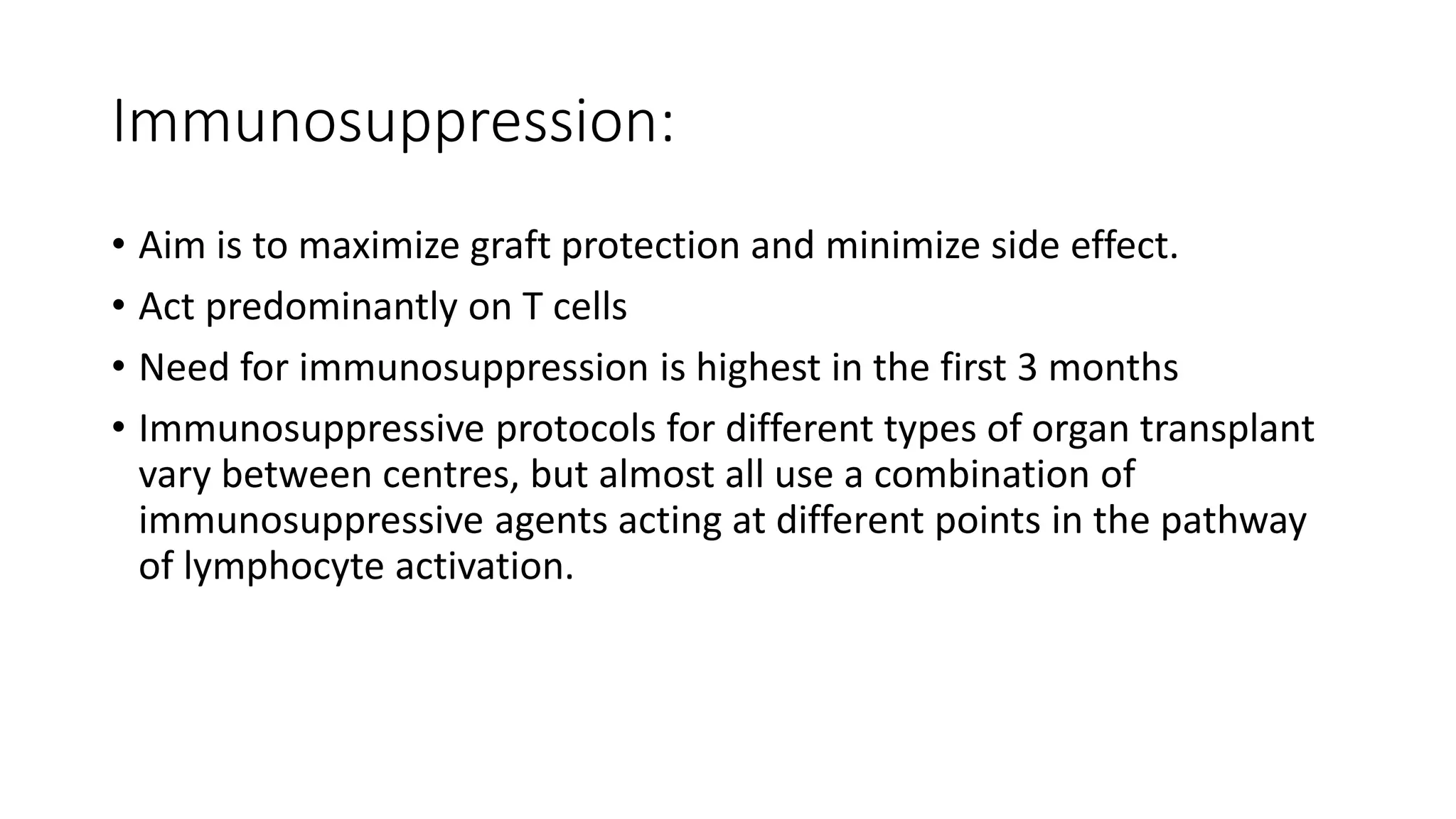 Immunosuppression:

• Aim is to maximize graft protection and minimize side effect.
• Act predominantly on T cells
• Need for immunosuppression is highest in the first 3 months
• Immunosuppressive protocols for different types of organ transplant vary between centres, but almost all use a combination of immunosuppressive agents acting at different points in the pathway of lymphocyte activation.